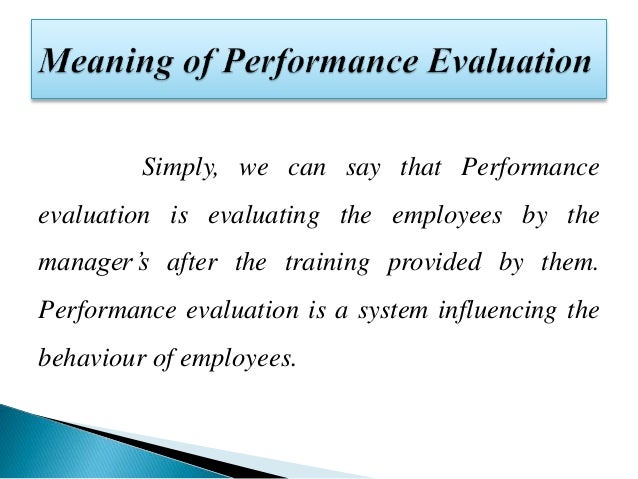 Meaning of Performance Evaluation

Simply, we can say that Performance evaluation is evaluating the employees by the manager's after the training provided by them. Performance evaluation is a system influencing the behaviour of employees.